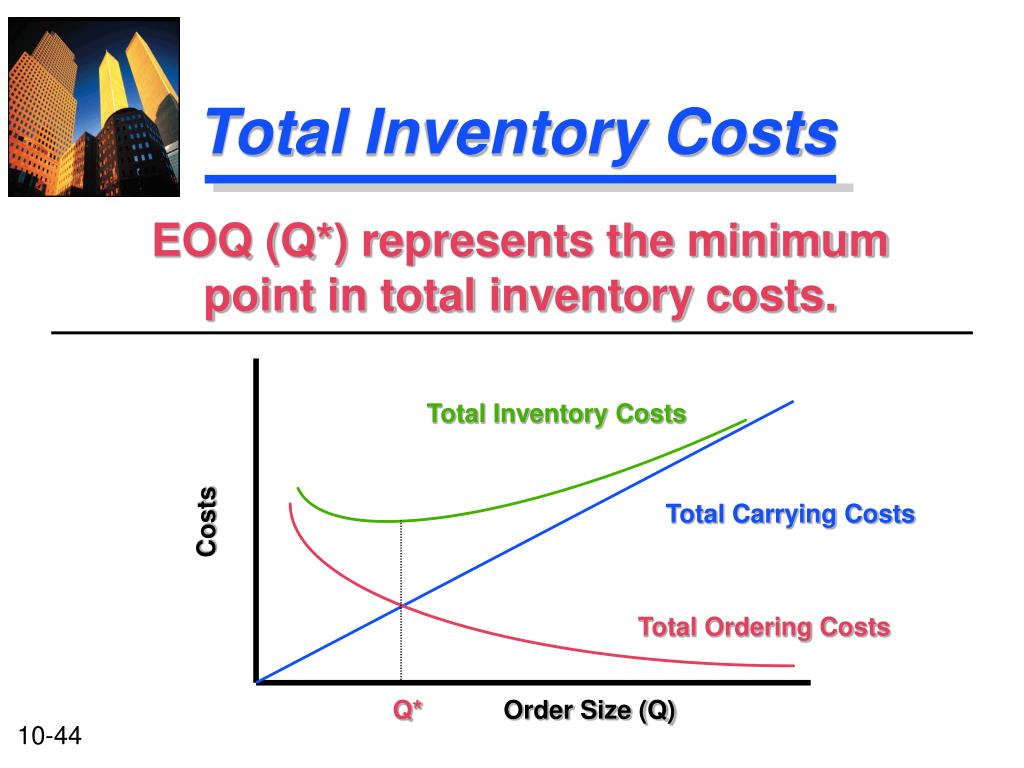 Total Inventory Costs

EOQ (Q*) represents the minimum point in total inventory costs.

Total Inventory Costs

Costs

Total Carrying Costs

Total Ordering Costs

Q*

Order Size (Q)

10-44